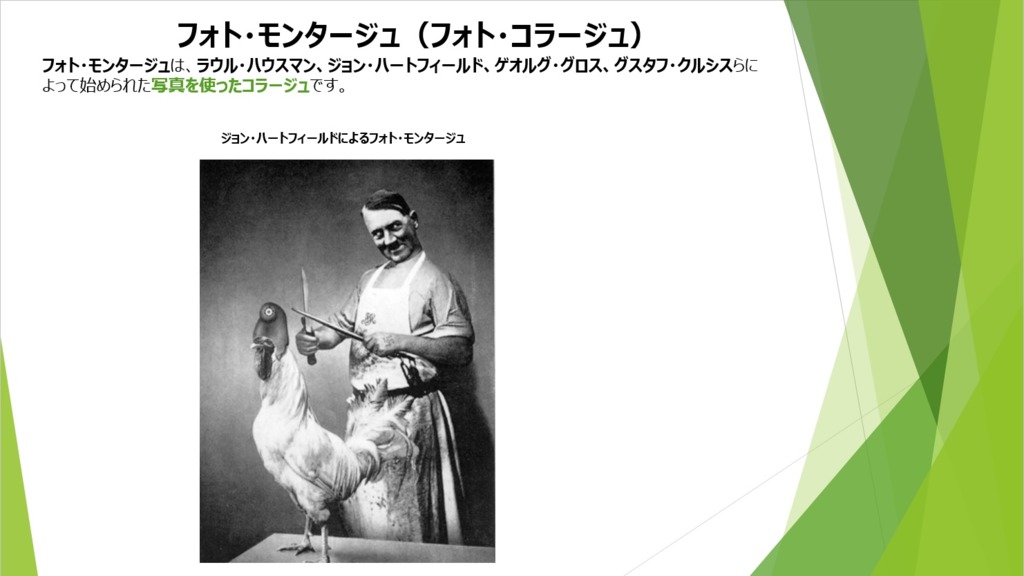 フォト・モンタージュ（フォト・コラージュ）

フォト・モンタージュは、ラウル・ハウスマン、ジョン・ハートフィールド、ゲオルグ・グロス、グスタフ・クルシスらによって始められた写真を使ったコラージュです。

ジョン・ハートフィールドによるフォト・モンタージュ